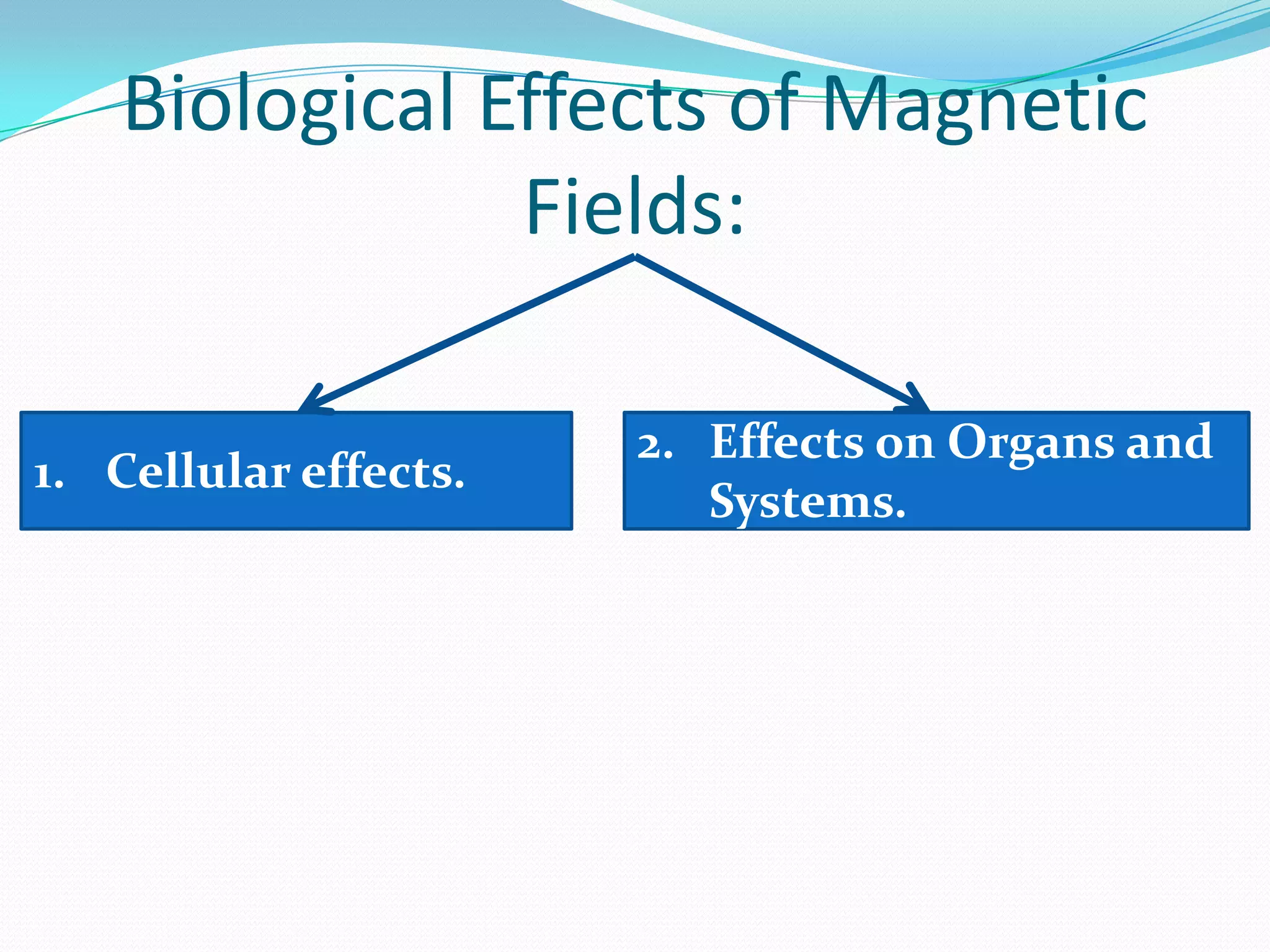 Biological Effects of Magnetic Fields:

1. Cellular effects.

2. Effects on Organs and Systems.